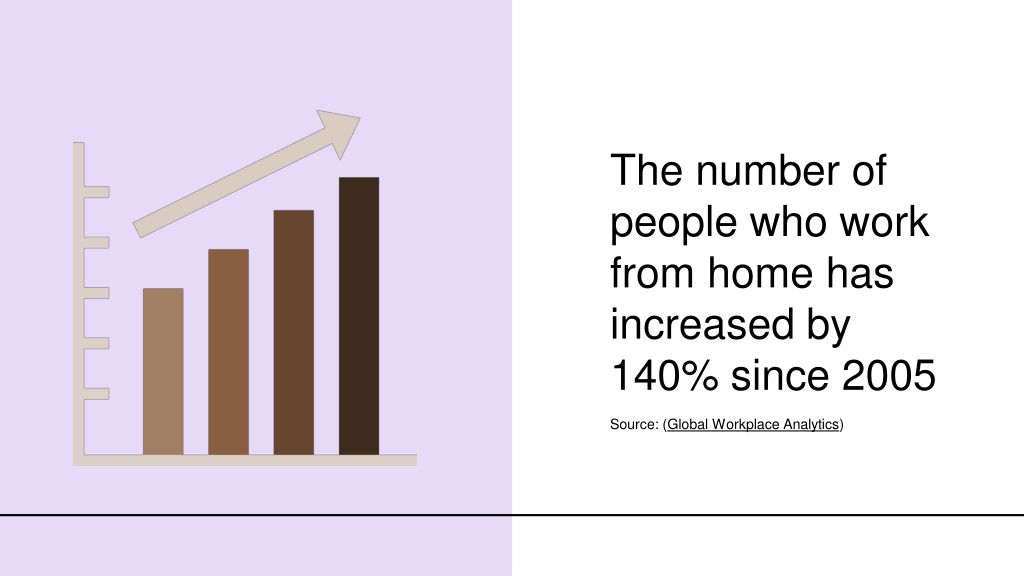 The number of people who work from home has increased by 140% since 2005

Source: (Global Workplace Analytics)